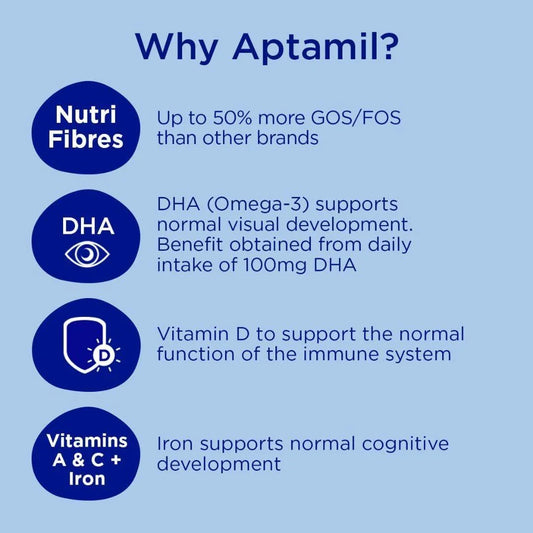 Why Aptamil?

Nutri Fibres

Up to 50% more GOS/FOS than other brands

DHA

DHA (Omega-3) supports normal visual development. Benefit obtained from daily intake of 100mg DHA

D

Vitamin D to support the normal function of the immune system

Vitamins A & C + Iron

Iron supports normal cognitive development